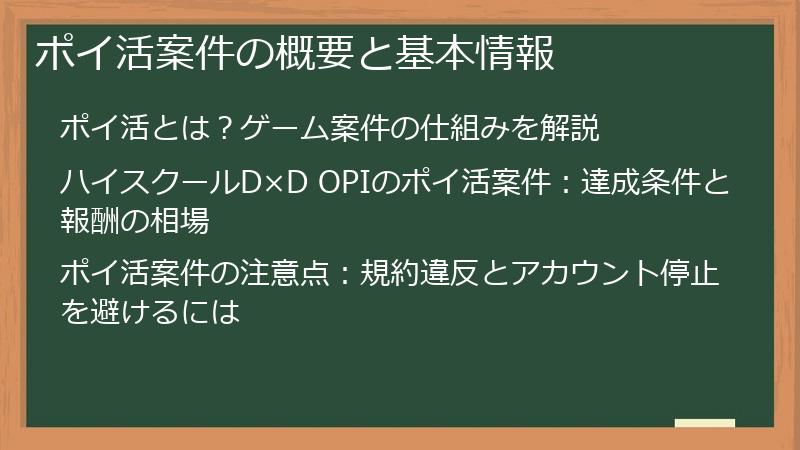 ポイ活案件の概要と基本情報

ポイ活とは？ゲーム案件の仕組みを解説

ハイスクールD×D OPIのポイ活案件：達成条件と報酬の相場

ポイ活案件の注意点：規約違反とアカウント停止を避けるには